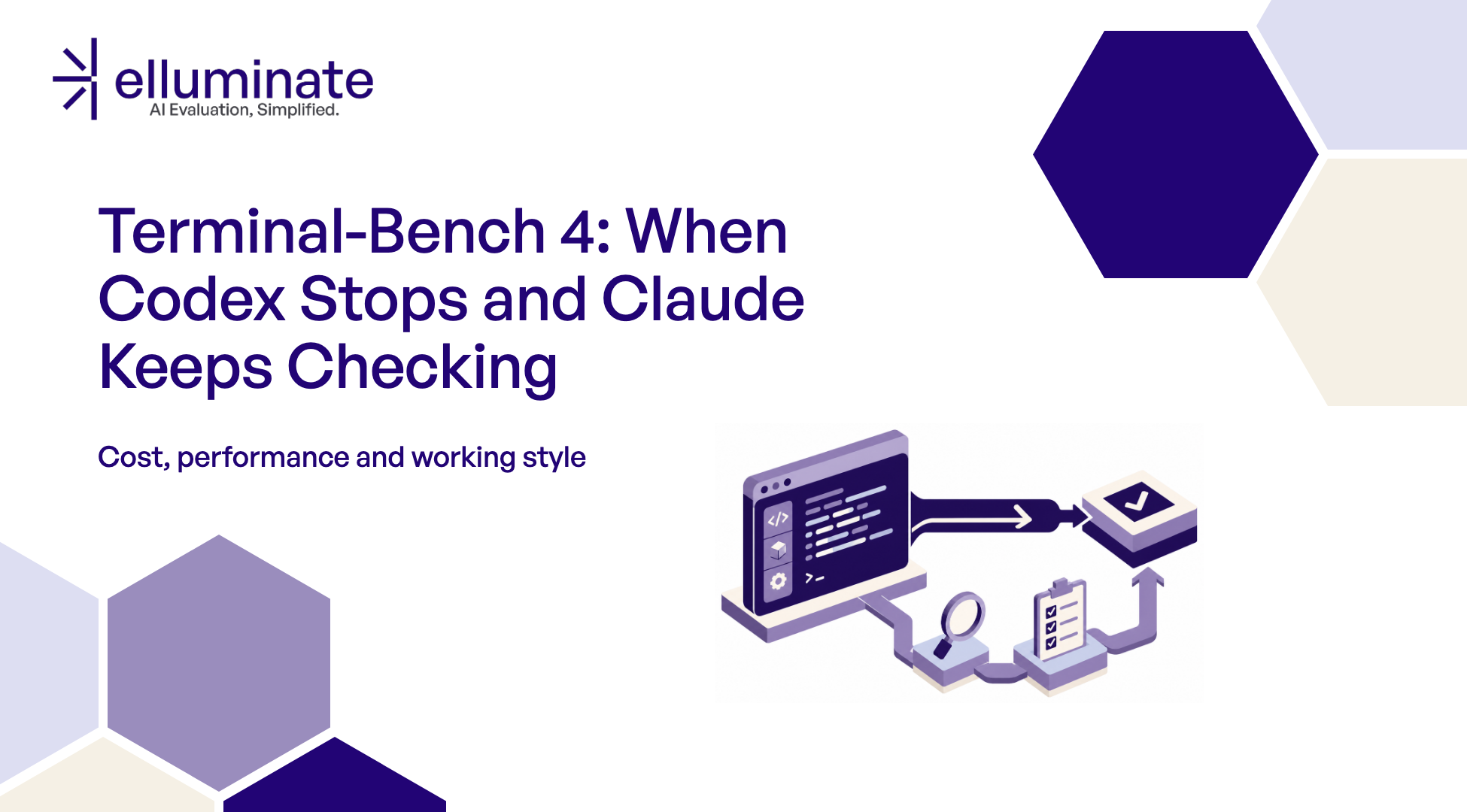 elluminate
AI Evaluation, Simplified.

Terminal-Bench 4: When Codex Stops and Claude Keeps Checking

Cost, performance and working style

</>

>_